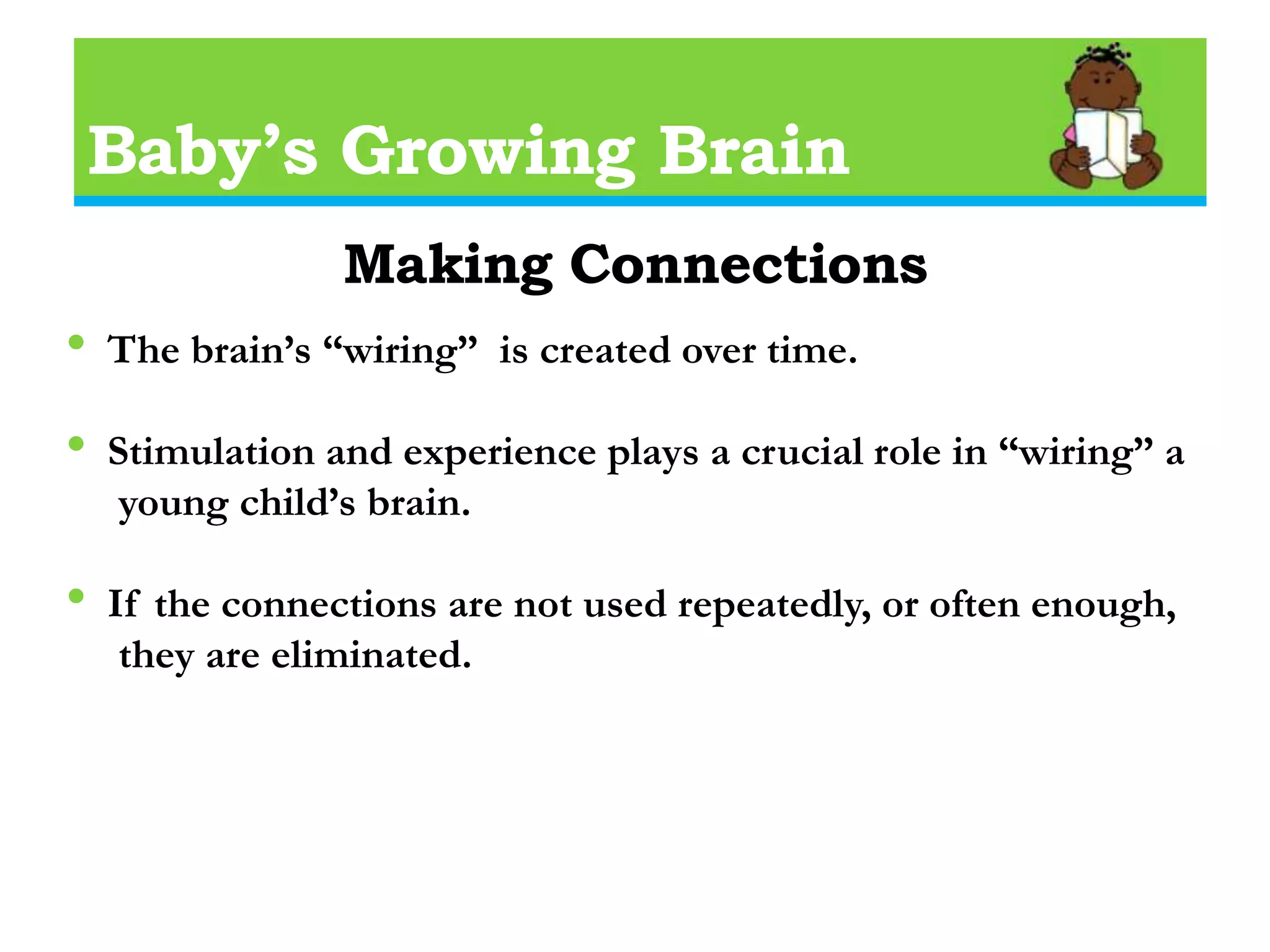 Baby’s Growing Brain

Making Connections

• The brain’s “wiring” is created over time.

• Stimulation and experience plays a crucial role in “wiring” a young child’s brain.

• If the connections are not used repeatedly, or often enough, they are eliminated.